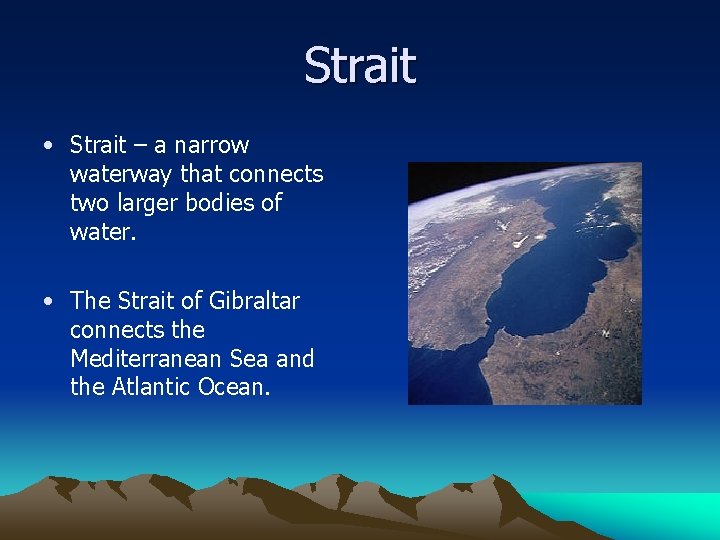 Strait

• Strait – a narrow waterway that connects two larger bodies of water.

• The Strait of Gibraltar connects the Mediterranean Sea and the Atlantic Ocean.